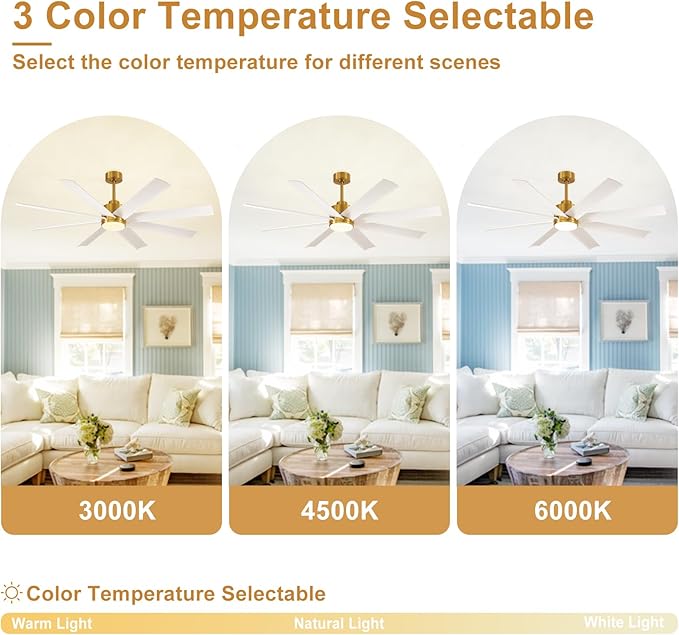 3 Color Temperature Selectable

Select the color temperature for different scenes

3000K

4500K

6000K

Color Temperature Selectable

Warm Light

Natural Light

White Light